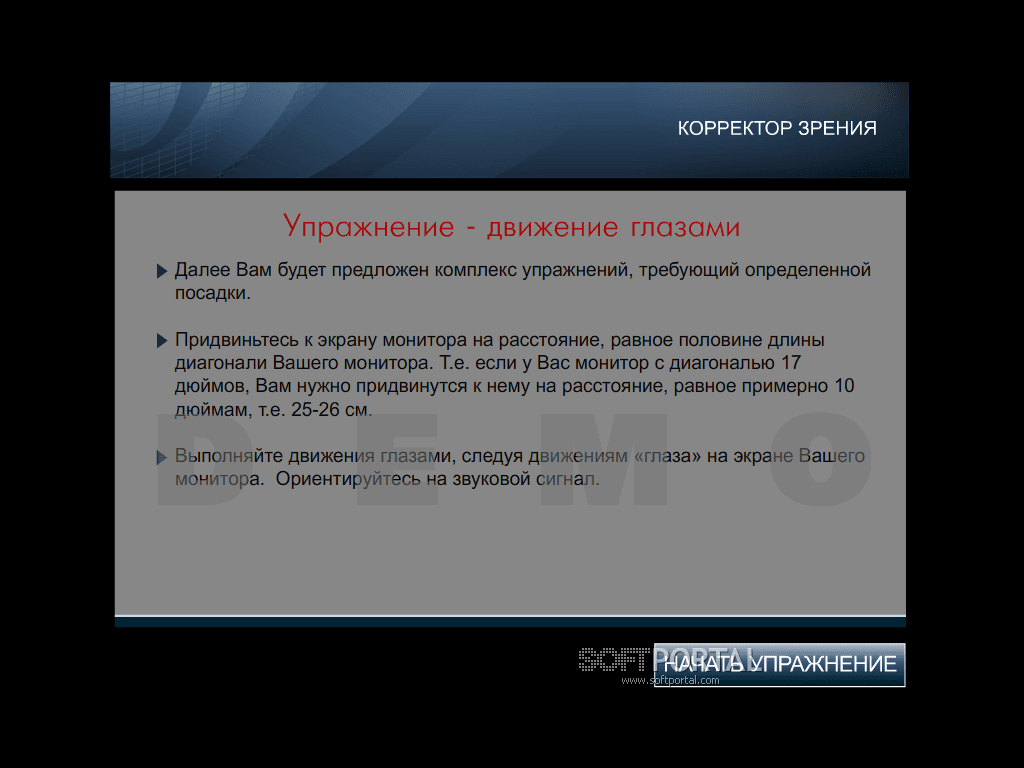 КОРРЕКТОР ЗРЕНИЯ

Упражнение - движение глазами

Далее Вам будет предложен комплекс упражнений, требующий определенной посадки.

Придвиньтесь к экрану монитора на расстояние, равное половине длины диагонали Вашего монитора. Т.е. если у Вас монитор с диагональю 17 дюймов, Вам нужно придвинутся к нему на расстояние, равное примерно 10 дюймам, т.е. 25-26 см.

Выполняйте движения глазами, следуя движениям «глаза» на экране Вашего монитора. Ориентируйтесь на звуковой сигнал.

DEMO

SOFTPORTAL
www.softportal.com

НАЧАТЬ УПРАЖНЕНИЕ